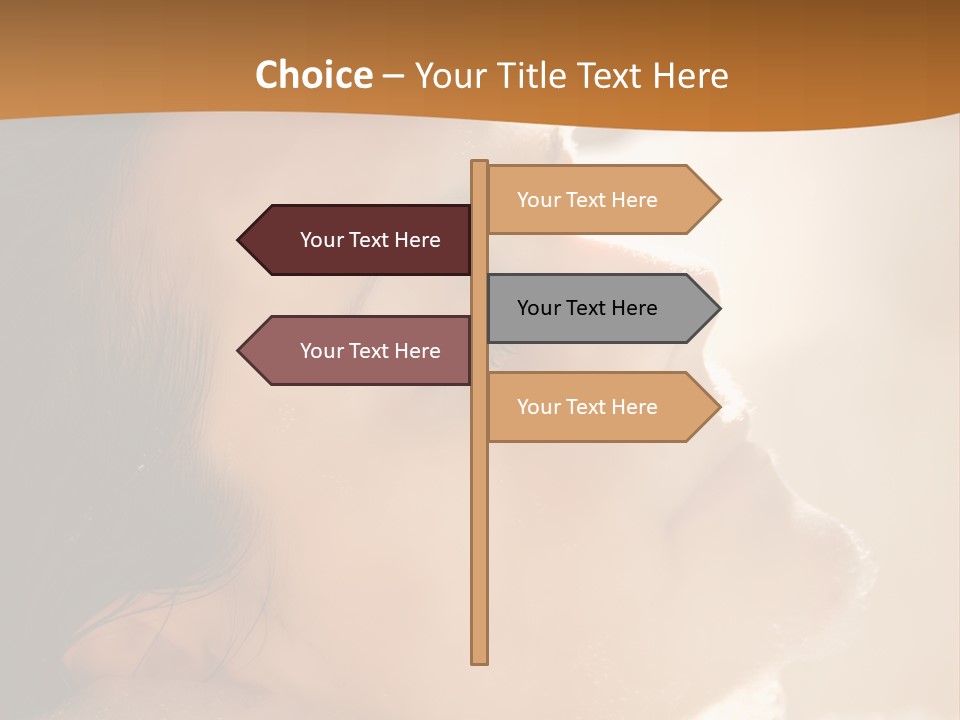 Choice – Your Title Text Here

Your Text Here

Your Text Here

Your Text Here

Your Text Here

Your Text Here